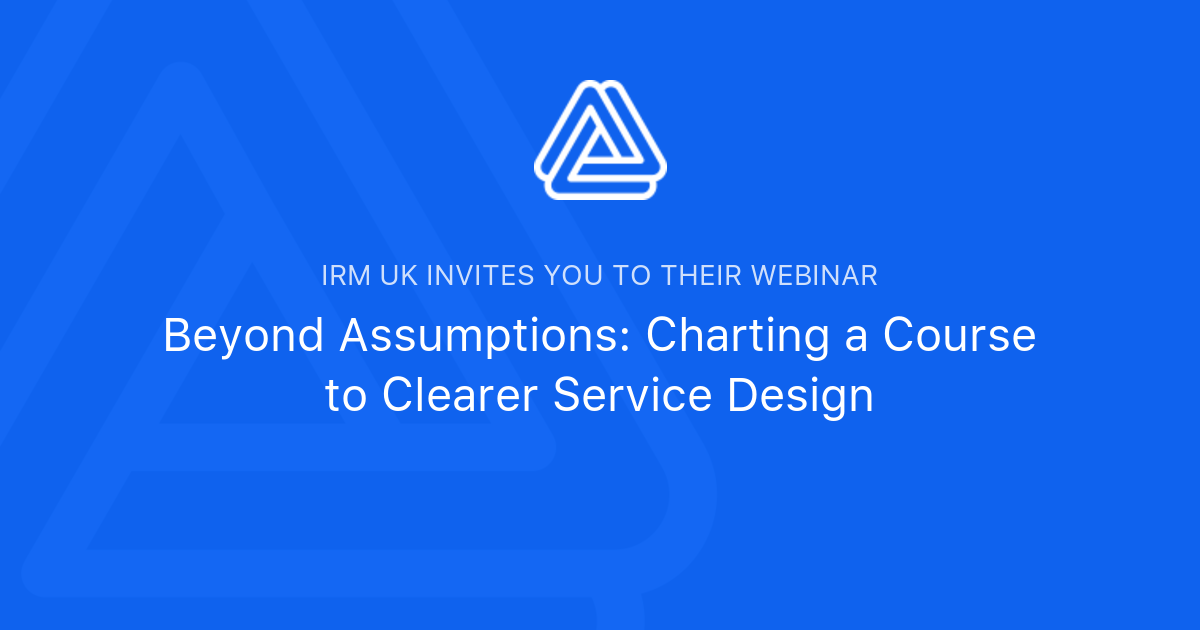 IRM UK INVITES YOU TO THEIR WEBINAR

Beyond Assumptions: Charting a Course to Clearer Service Design